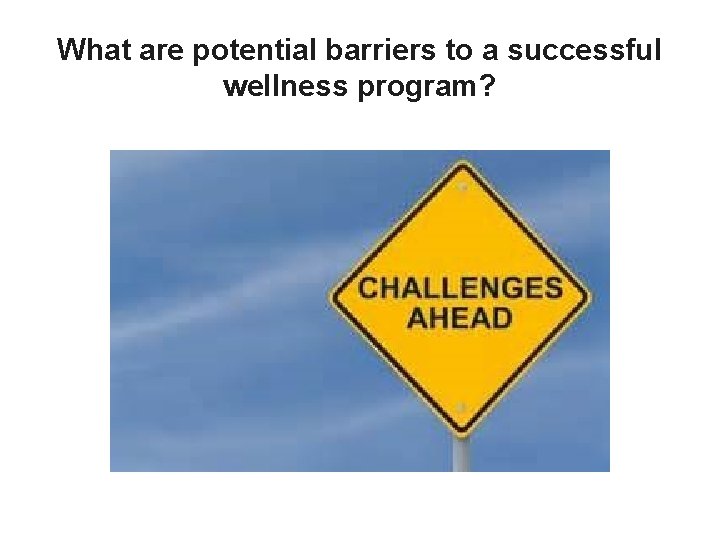 What are potential barriers to a successful wellness program?

CHALLENGES AHEAD